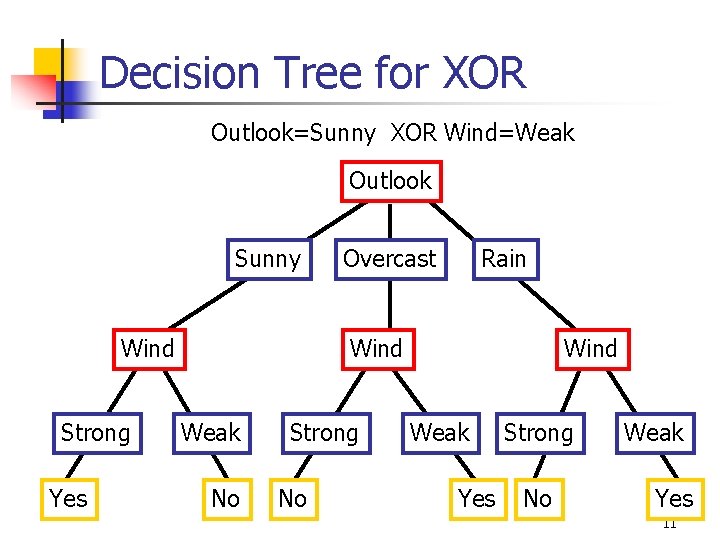 Decision Tree for XOR

Outlook=Sunny XOR Wind=Weak

Outlook

Sunny Overcast Rain

Wind Wind Wind

Strong Weak Strong Weak Strong Weak

Yes No No Yes No Yes

11